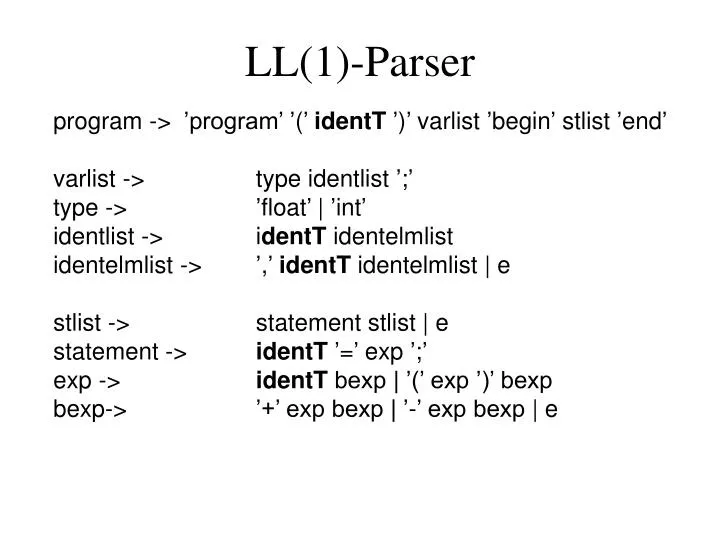 LL(1)-Parser

program -> ’program’ ’(’ identT ’)’ varlist ’begin’ stlist ’end’

varlist -> type identlist ’;’
type -> ’float’ | ’int’
identlist -> identT identelmlist
identelmlist -> ’,’ identT identelmlist | e

stlist -> statement stlist | e
statement -> identT ’=’ exp ’;’
exp -> identT bexp | ’(’ exp ’)’ bexp
bexp-> ’+’ exp bexp | ’-’ exp bexp | e